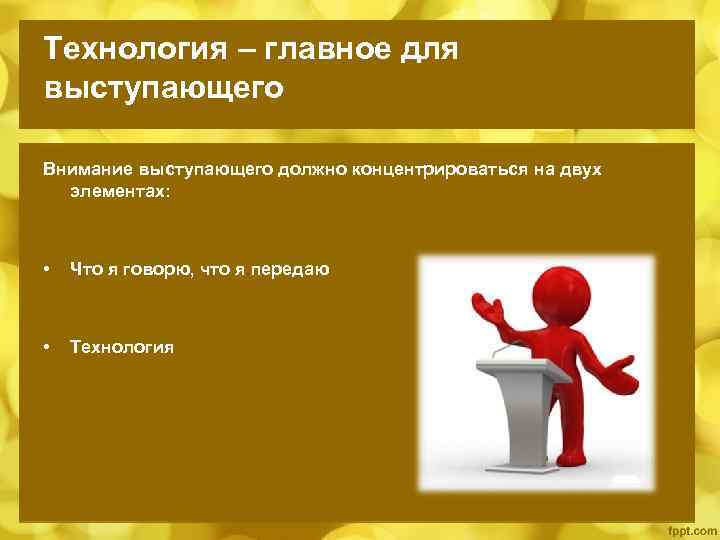 Технология – главное для выступающего

Внимание выступающего должно концентрироваться на двух элементах:

• Что я говорю, что я передаю

• Технология

fppt.com